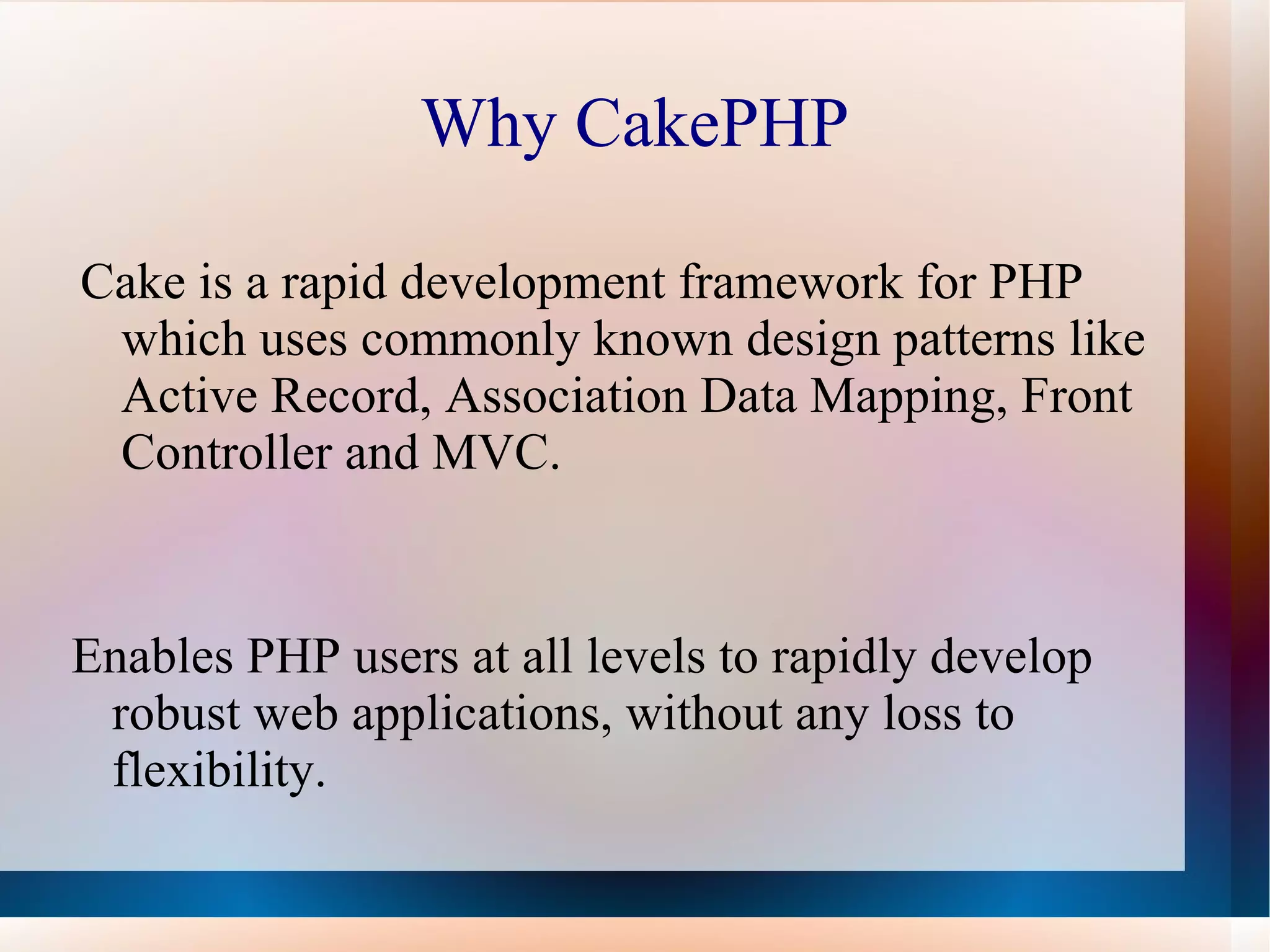 Why CakePHP

Cake is a rapid development framework for PHP which uses commonly known design patterns like Active Record, Association Data Mapping, Front Controller and MVC.

Enables PHP users at all levels to rapidly develop robust web applications, without any loss to flexibility.